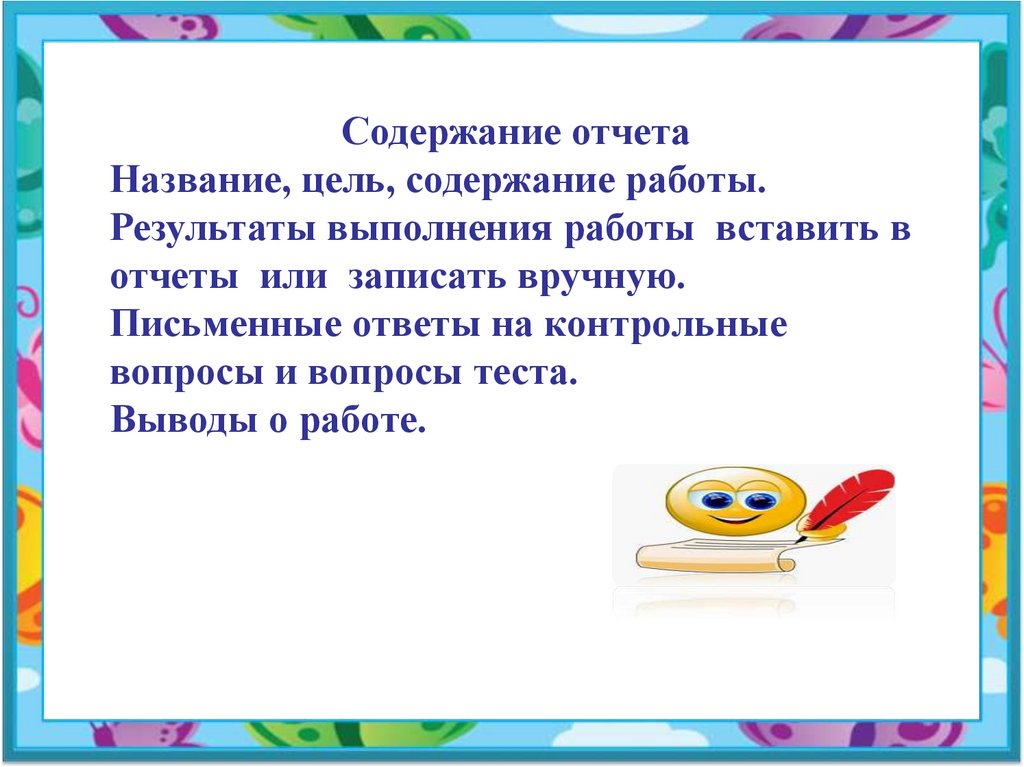 Содержание отчета
Название, цель, содержание работы.
Результаты выполнения работы вставить в отчеты или записать вручную.
Письменные ответы на контрольные вопросы и вопросы теста.
Выводы о работе.